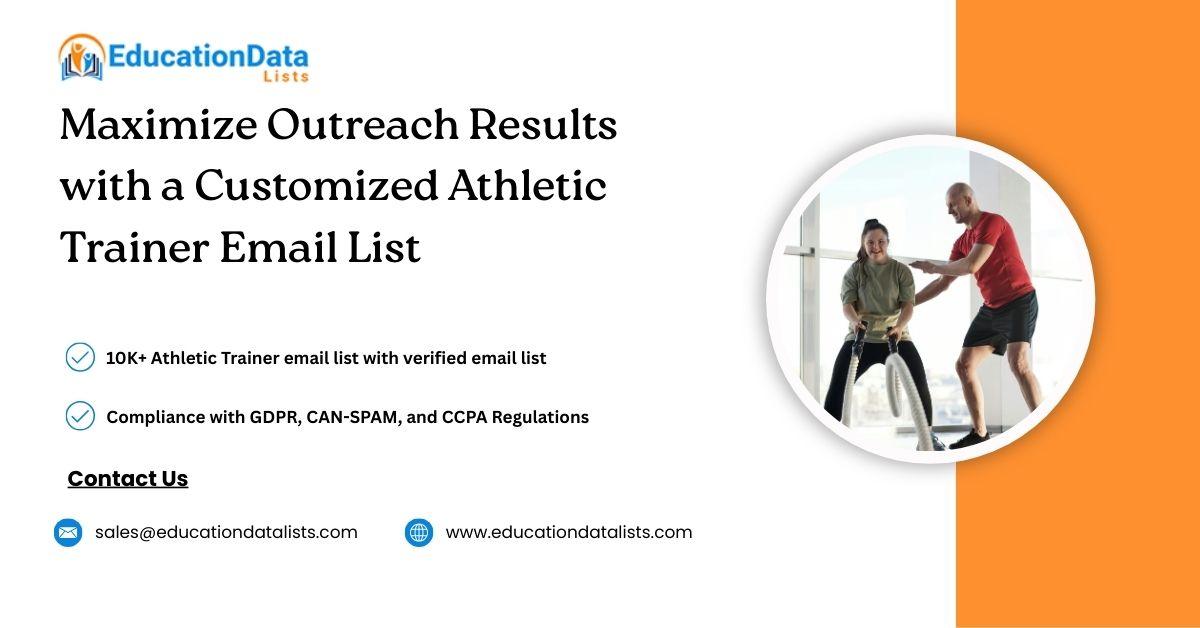 EducationData
Lists

Maximize Outreach Results with a Customized Athletic Trainer Email List

10K+ Athletic Trainer email list with verified email list

Compliance with GDPR, CAN-SPAM, and CCPA Regulations

Contact Us

sales@educationdatalists.com

www.educationdatalists.com